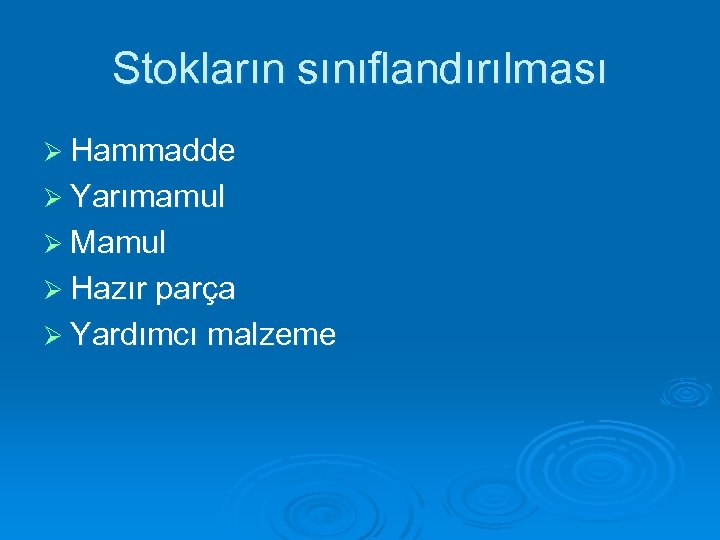 Stokların sınıflandırılması

➢ Hammadde
➢ Yarımamul
➢ Mamul
➢ Hazır parça
➢ Yardımcı malzeme